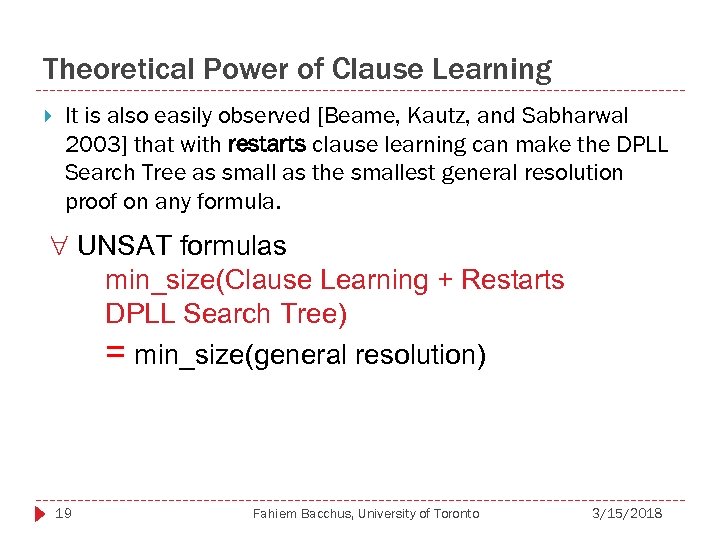 Theoretical Power of Clause Learning

It is also easily observed [Beame, Kautz, and Sabharwal 2003] that with restarts clause learning can make the DPLL Search Tree as small as the smallest general resolution proof on any formula.

$\forall$ UNSAT formulas
min_size(Clause Learning + Restarts DPLL Search Tree)
= min_size(general resolution)

19 Fahiem Bacchus, University of Toronto 3/15/2018